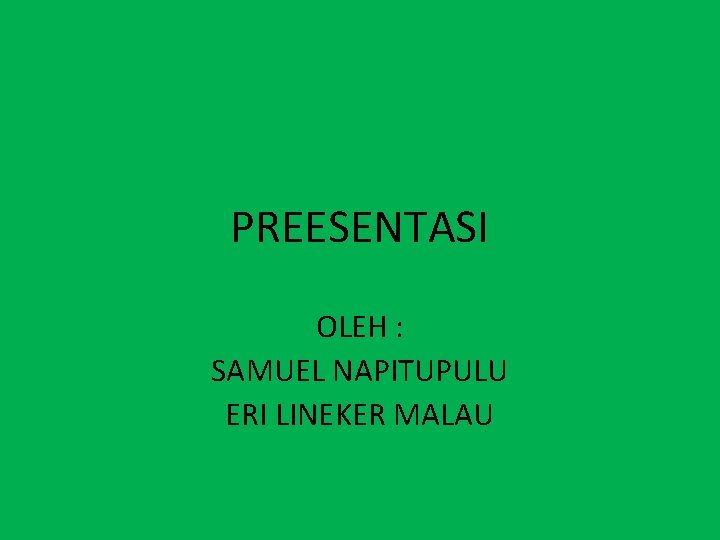 PREESENTASI

OLEH :
SAMUEL NAPITUPULU
ERI LINEKER MALAU